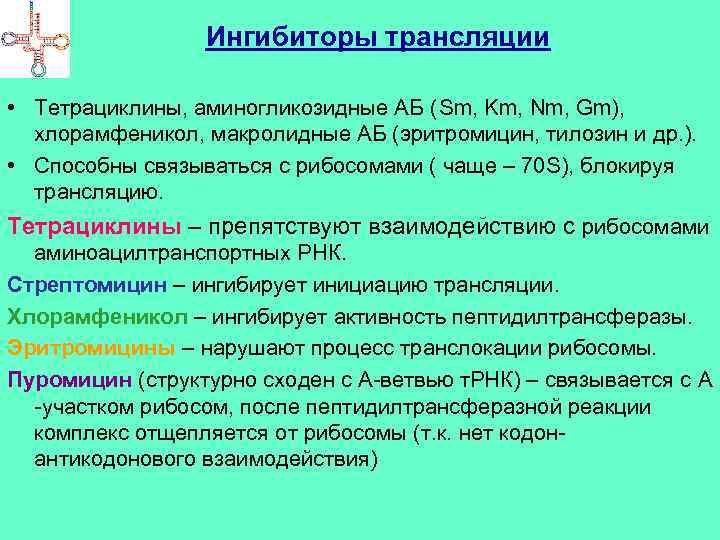 Ингибиторы трансляции

• Тетрациклины, аминогликозидные АБ (Sm, Km, Nm, Gm), хлорамфеникол, макролидные АБ (эритромицин, тилозин и др.).
• Способны связываться с рибосомами ( чаще – 70S), блокируя трансляцию.

Тетрациклины – препятствуют взаимодействию с рибосомами аминоацилтранспортных РНК.

Стрептомицин – ингибирует инициацию трансляции.

Хлорамфеникол – ингибирует активность пептидилтрансферазы.

Эритромицины – нарушают процесс транслокации рибосомы.

Пуромицин (структурно сходен с А-ветвью тРНК) – связывается с А -участком рибосом, после пептидилтрансферазной реакции комплекс отщепляется от рибосомы (т.к. нет кодон-антикодонового взаимодействия)